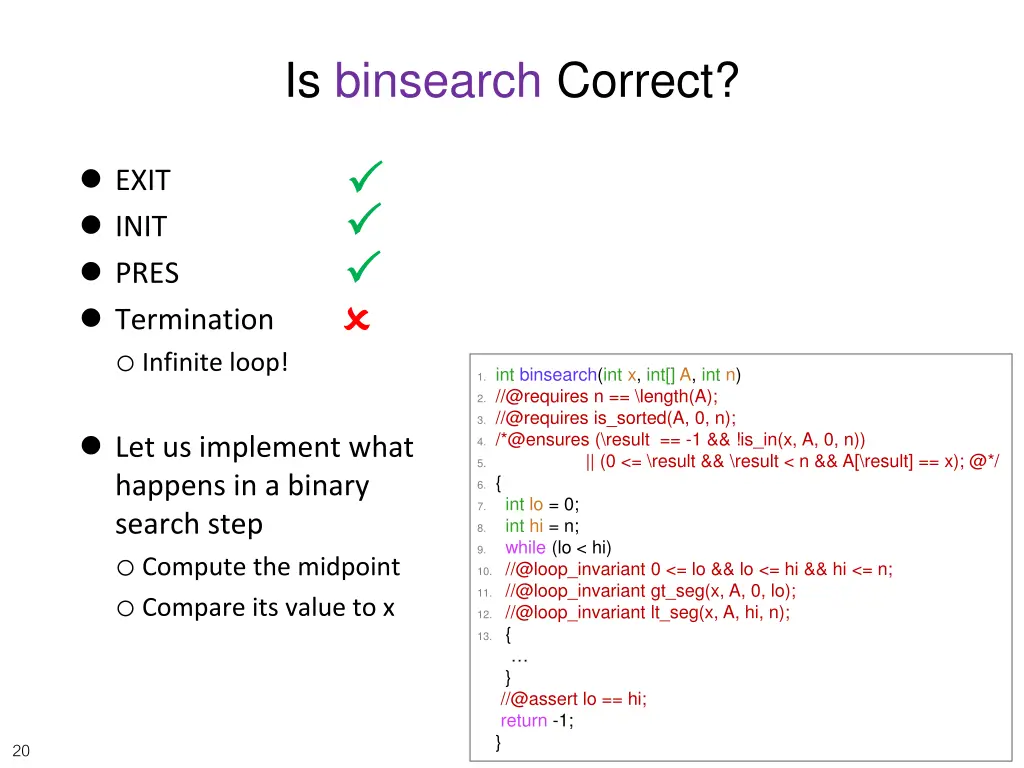 Is binsearch Correct?

- EXIT ✓
- INIT ✓
- PRES ✓
- Termination ✗
  - Infinite loop!

- Let us implement what happens in a binary search step
  - Compute the midpoint
  - Compare its value to x

1. int binsearch(int x, int[] A, int n)
2. //@requires n == \length(A);
3. //@requires is_sorted(A, 0, n);
4. /*@ensures (\result == -1 && !is_in(x, A, 0, n))
5. || (0 <= \result && \result < n && A[\result] == x); @*/
6. {
7. int lo = 0;
8. int hi = n;
9. while (lo < hi)
10. //@loop_invariant 0 <= lo && lo <= hi && hi <= n;
11. //@loop_invariant gt_seg(x, A, 0, lo);
12. //@loop_invariant lt_seg(x, A, hi, n);
13. {
…
}
//@assert lo == hi;
return -1;
}

20